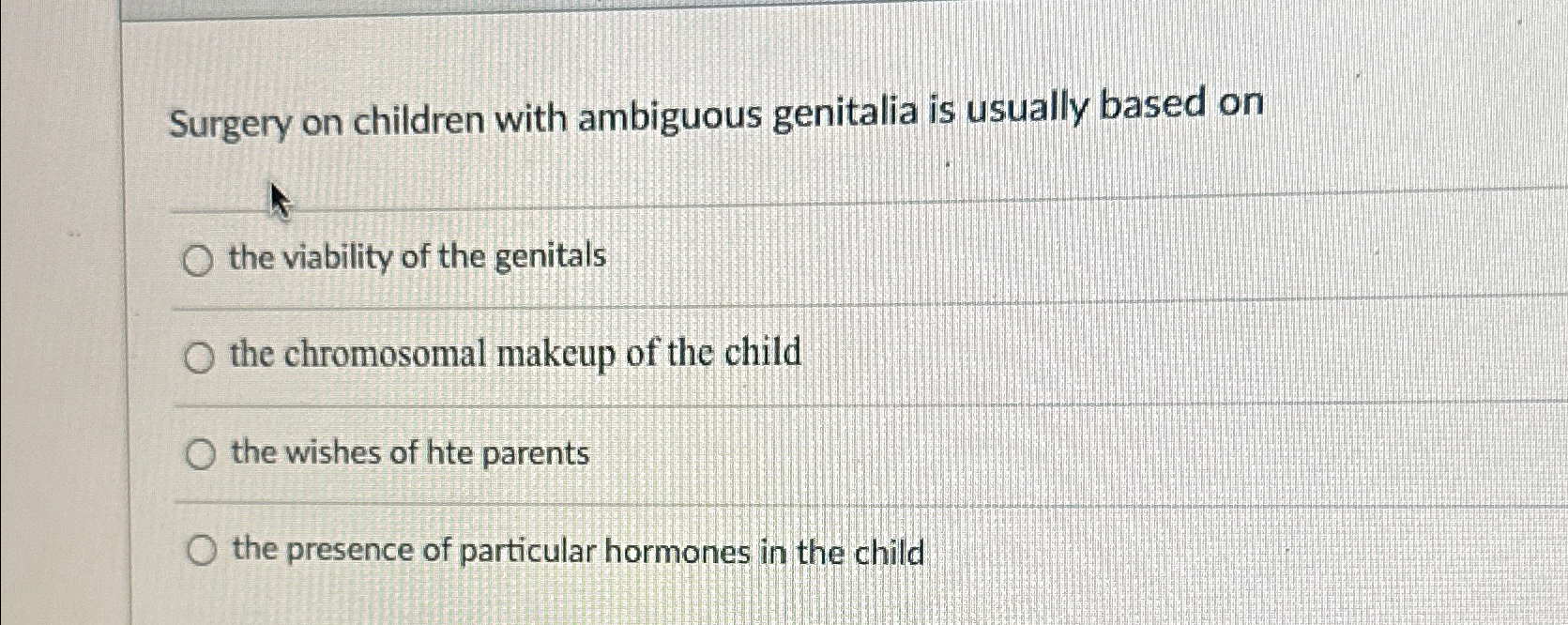 Surgery on children with ambiguous genitalia is usually based on

the viability of the genitals

the chromosomal makeup of the child

the wishes of hte parents

the presence of particular hormones in the child